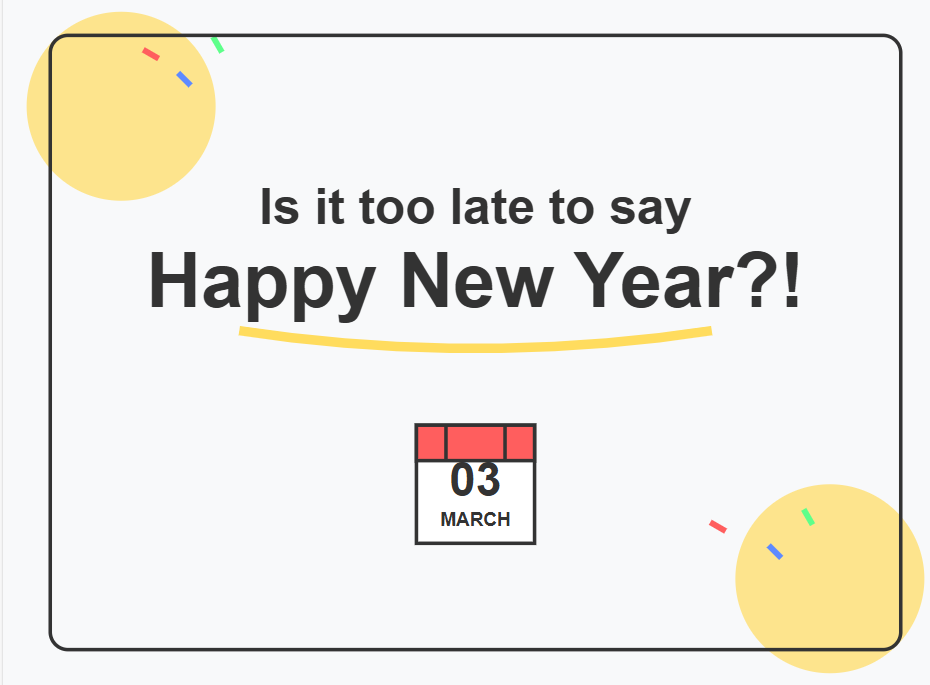 Is it too late to say
Happy New Year?!

03
MARCH